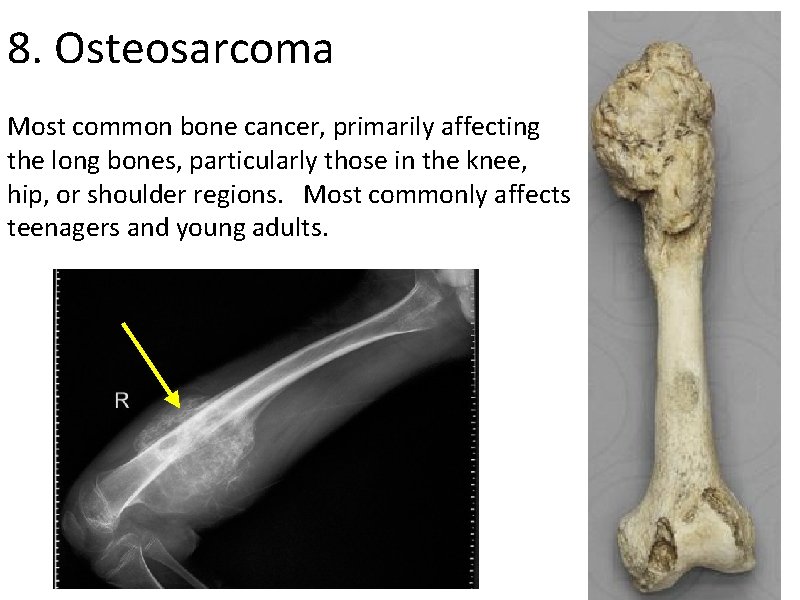 8. Osteosarcoma

Most common bone cancer, primarily affecting the long bones, particularly those in the knee, hip, or shoulder regions. Most commonly affects teenagers and young adults.

R